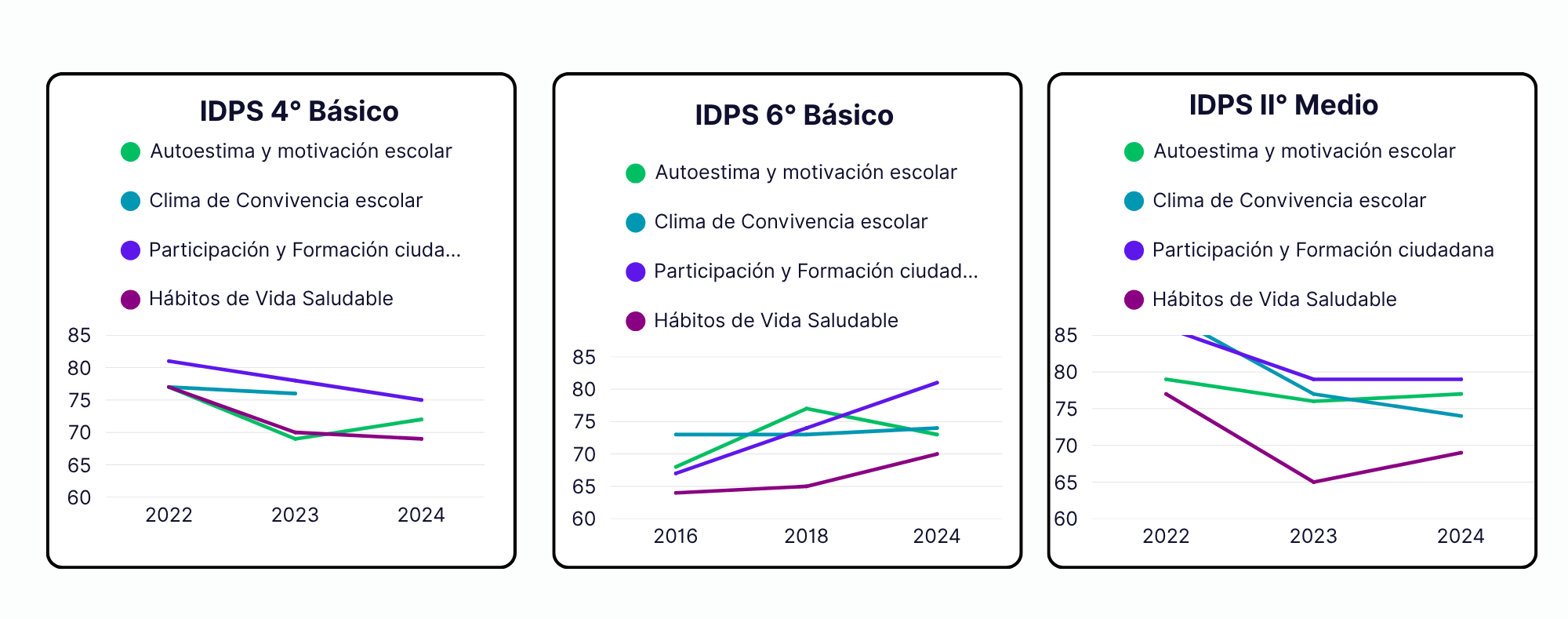 IDPS 4° Básico

Autoestima y motivación escolar
Clima de Convivencia escolar
Participación y Formación ciuda...
Hábitos de Vida Saludable

85
80
75
70
65
60

2022 2023 2024

IDPS 6° Básico

Autoestima y motivación escolar
Clima de Convivencia escolar
Participación y Formación ciudad...
Hábitos de Vida Saludable

85
80
75
70
65
60

2016 2018 2024

IDPS II° Medio

Autoestima y motivación escolar
Clima de Convivencia escolar
Participación y Formación ciudadana
Hábitos de Vida Saludable

85
80
75
70
65
60

2022 2023 2024